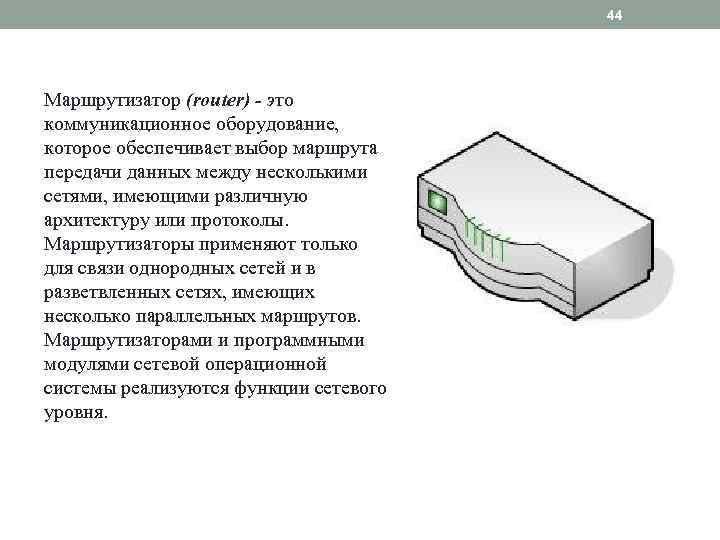 44

Маршрутизатор (router) - это коммуникационное оборудование, которое обеспечивает выбор маршрута передачи данных между несколькими сетями, имеющими различную архитектуру или протоколы. Маршрутизаторы применяют только для связи однородных сетей и в разветвленных сетях, имеющих несколько параллельных маршрутов. Маршрутизаторами и программными модулями сетевой операционной системы реализуются функции сетевого уровня.